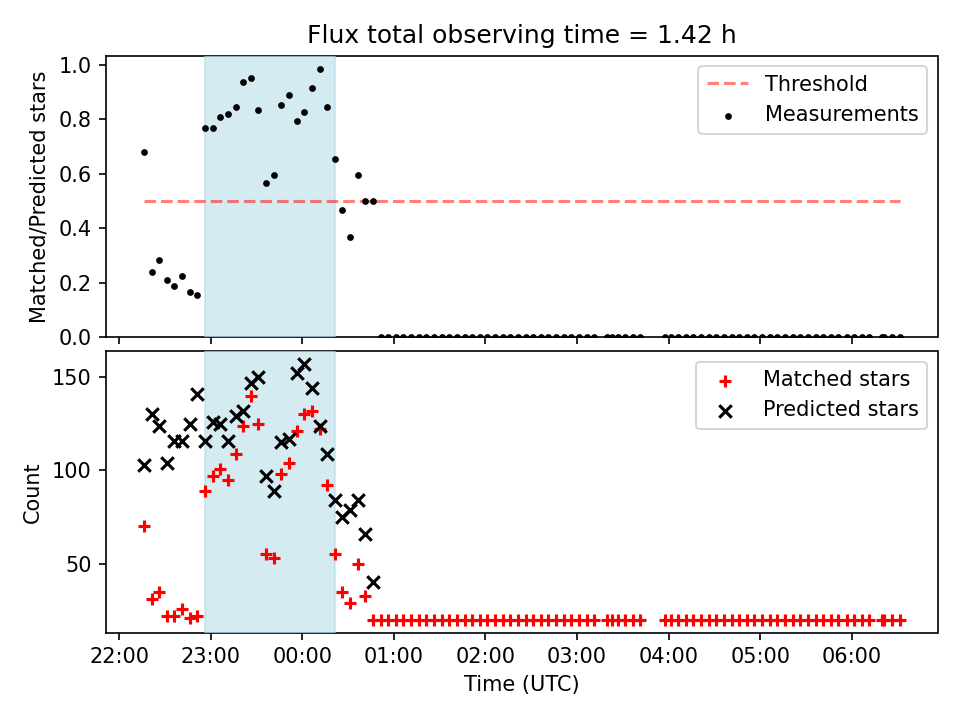 Flux total observing time = 1.42 h

Matched/Predicted stars

1.0
0.8
0.6
0.4
0.2
0.0

Threshold
Measurements

Count

150
100
50

Matched stars
Predicted stars

22:00
23:00
00:00
01:00
02:00
03:00
04:00
05:00
06:00

Time (UTC)